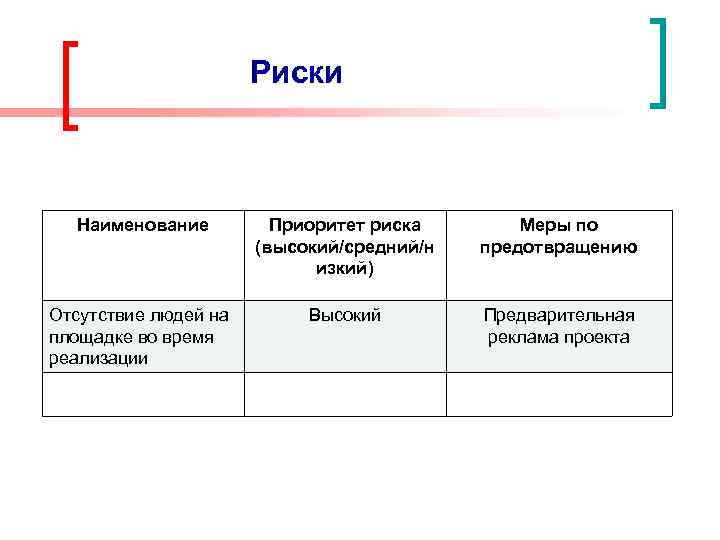 Риски

| Наименование | Приоритет риска (высокий/средний/низкий) | Меры по предотвращению |
|---|---|---|
| Отсутствие людей на площадке во время реализации | Высокий | Предварительная реклама проекта |
| | | |